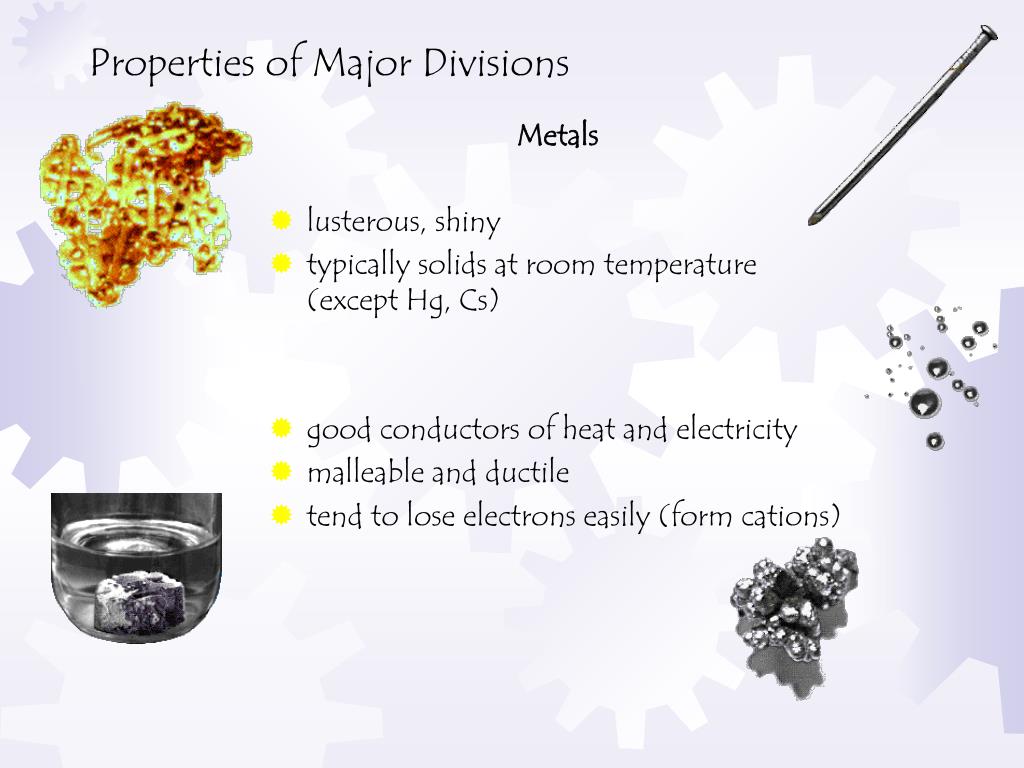 Properties of Major Divisions

Metals

lusterous, shiny
typically solids at room temperature (except Hg, Cs)

good conductors of heat and electricity
malleable and ductile
tend to lose electrons easily (form cations)